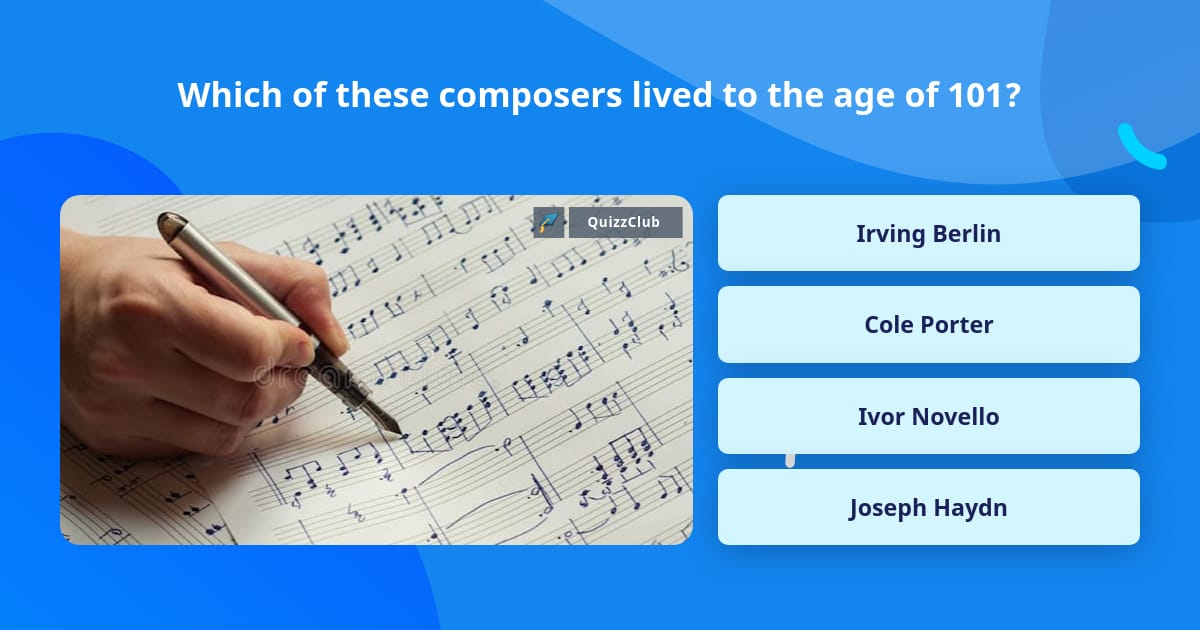 Which of these composers lived to the age of 101?

QuizzClub

Irving Berlin

Cole Porter

Ivor Novello

Joseph Haydn